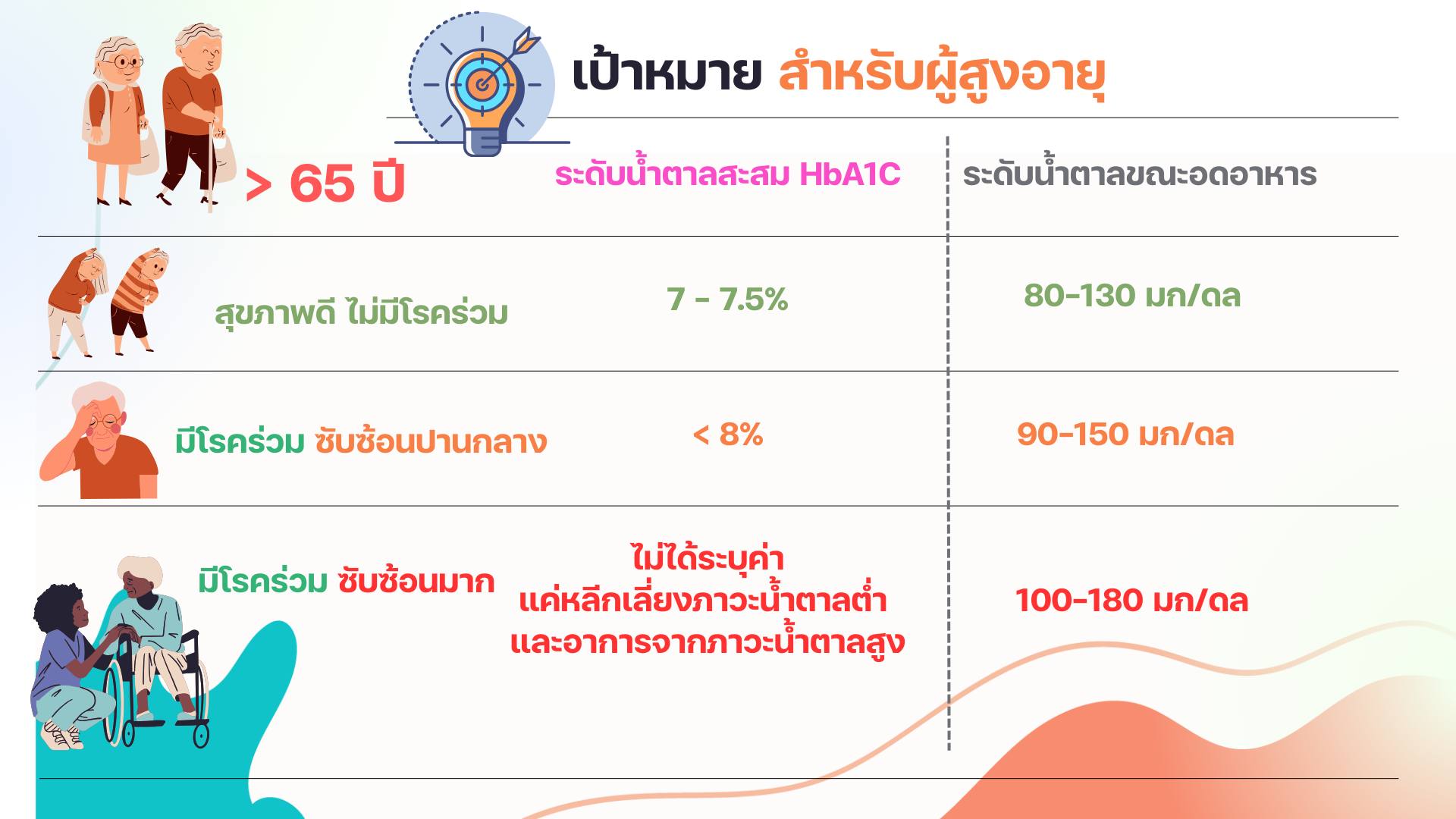 เป้าหมาย สำหรับผู้สูงอายุ

| > 65 ปี | ระดับน้ำตาลสะสม HbA1C | ระดับน้ำตาลขณะอดอาหาร |
|---|---|---|
| สุขภาพดี ไม่มีโรคร่วม | 7 - 7.5% | 80-130 มก/ดล |
| มีโรคร่วม ซับซ้อนปานกลาง | < 8% | 90-150 มก/ดล |
| มีโรคร่วม ซับซ้อนมาก | ไม่ได้ระบุค่า แค่หลีกเลี่ยงภาวะน้ำตาลต่ำ และอาการจากภาวะน้ำตาลสูง | 100-180 มก/ดล |